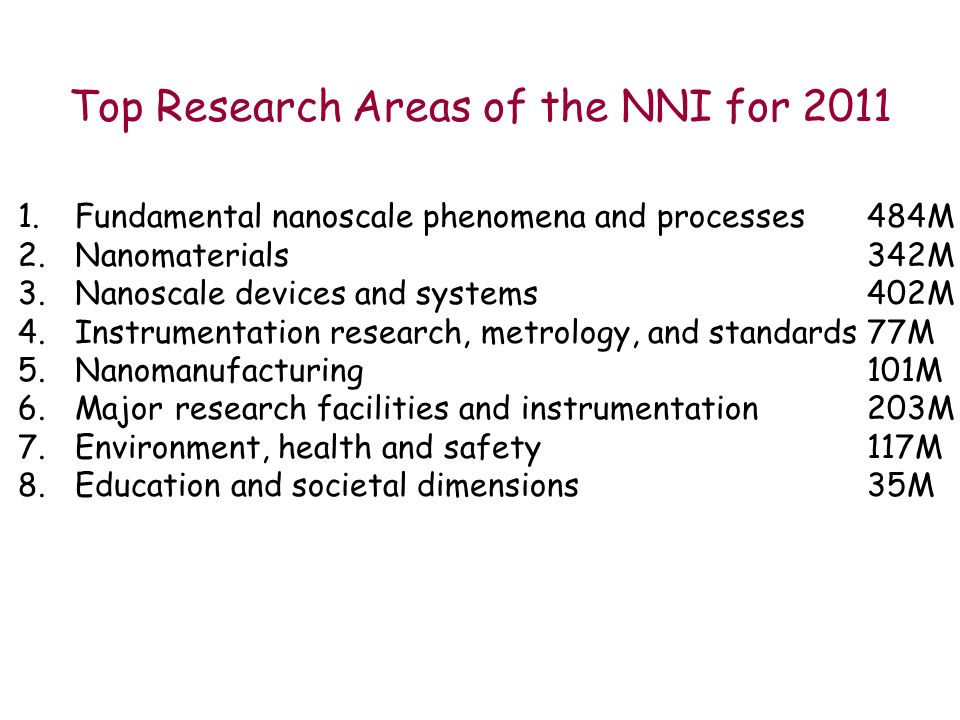 Top Research Areas of the NNI for 2011

1. Fundamental nanoscale phenomena and processes 484M
2. Nanomaterials 342M
3. Nanoscale devices and systems 402M
4. Instrumentation research, metrology, and standards 77M
5. Nanomanufacturing 101M
6. Major research facilities and instrumentation 203M
7. Environment, health and safety 117M
8. Education and societal dimensions 35M